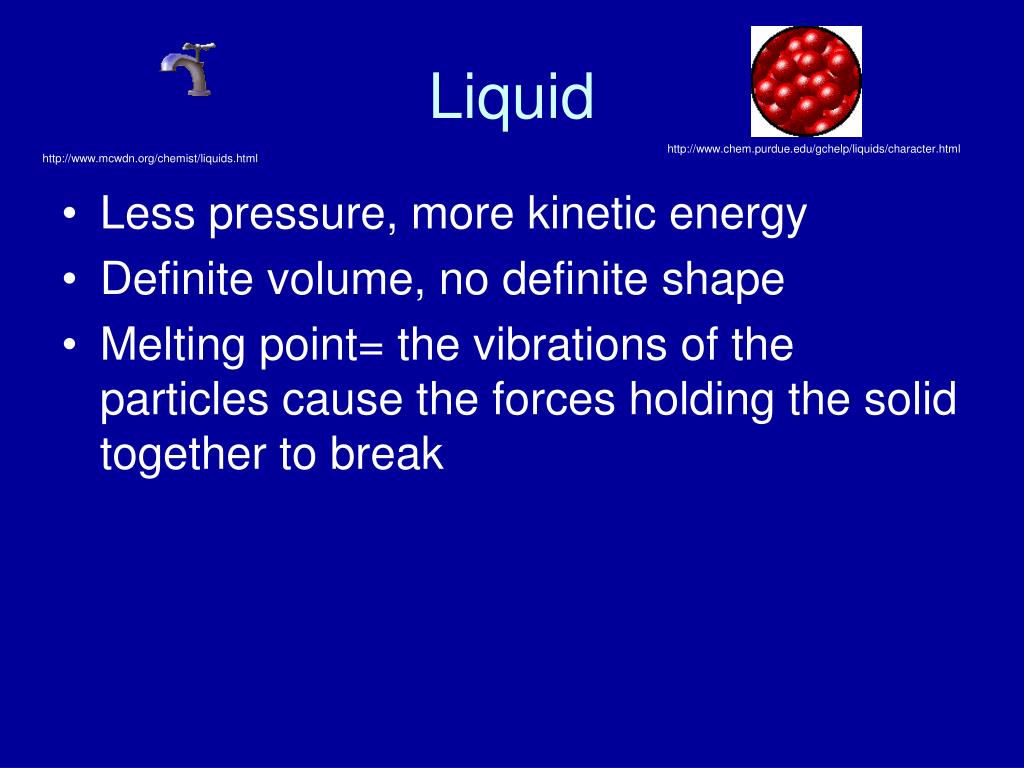 Liquid

http://www.mcwdn.org/chemist/liquids.html

http://www.chem.purdue.edu/gchelp/liquids/character.html

• Less pressure, more kinetic energy
• Definite volume, no definite shape
• Melting point= the vibrations of the particles cause the forces holding the solid together to break